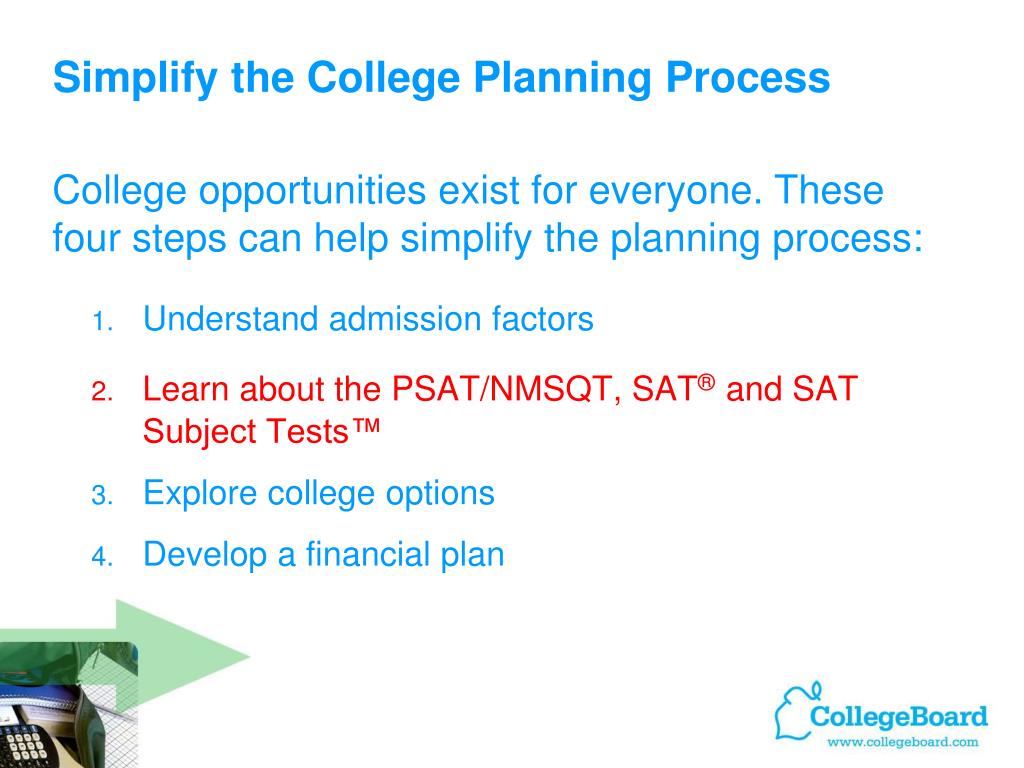 Simplify the College Planning Process

College opportunities exist for everyone. These four steps can help simplify the planning process:

1. Understand admission factors
2. Learn about the PSAT/NMSQT, SAT® and SAT Subject Tests™
3. Explore college options
4. Develop a financial plan

CollegeBoard
www.collegeboard.com